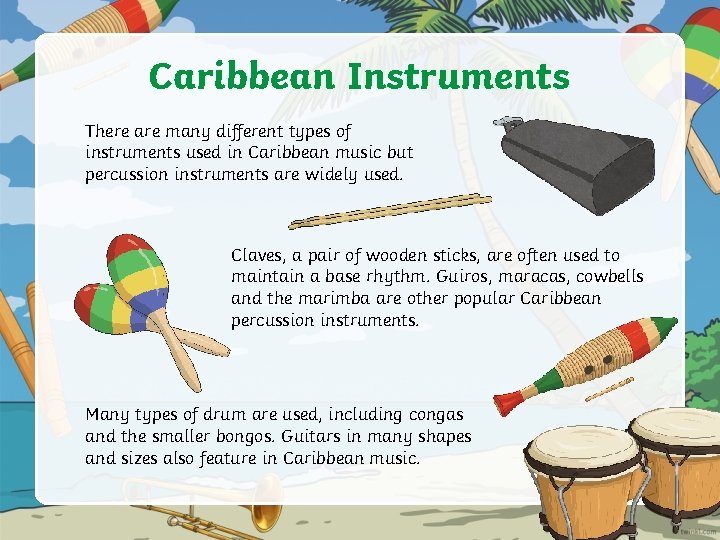 Caribbean Instruments

There are many different types of instruments used in Caribbean music but percussion instruments are widely used.

Claves, a pair of wooden sticks, are often used to maintain a base rhythm. Guiros, maracas, cowbells and the marimba are other popular Caribbean percussion instruments.

Many types of drum are used, including congas and the smaller bongos. Guitars in many shapes and sizes also feature in Caribbean music.

twinkl.com